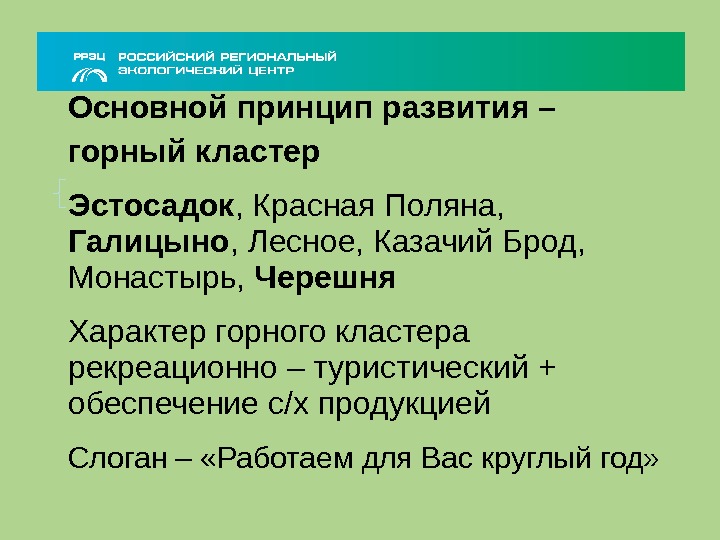 РРЭЦ РОССИЙСКИЙ РЕГИОНАЛЬНЫЙ ЭКОЛОГИЧЕСКИЙ ЦЕНТР

Основной принцип развития – горный кластер

Эстосадок, Красная Поляна, Галицыно, Лесное, Казачий Брод, Монастырь, Черешня

Характер горного кластера рекреационно – туристический + обеспечение с/х продукцией

Слоган – «Работаем для Вас круглый год»